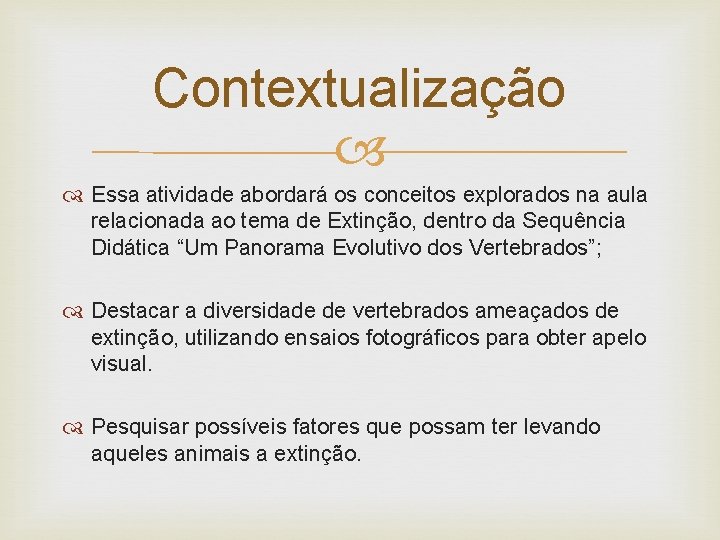 Contextualização

Essa atividade abordará os conceitos explorados na aula relacionada ao tema de Extinção, dentro da Sequência Didática “Um Panorama Evolutivo dos Vertebrados”;

Destacar a diversidade de vertebrados ameaçados de extinção, utilizando ensaios fotográficos para obter apelo visual.

Pesquisar possíveis fatores que possam ter levando aqueles animais a extinção.